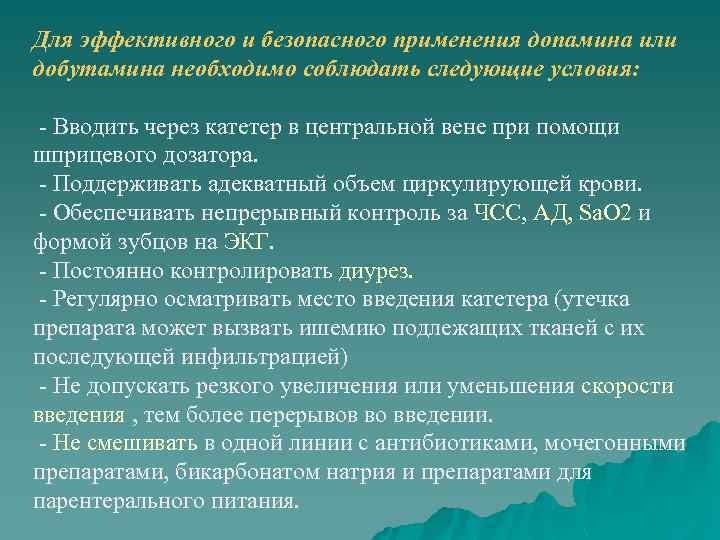 Для эффективного и безопасного применения допамина или добутамина необходимо соблюдать следующие условия:

- Вводить через катетер в центральной вене при помощи шприцевого дозатора.
- Поддерживать адекватный объем циркулирующей крови.
- Обеспечивать непрерывный контроль за ЧСС, АД, SaO2 и формой зубцов на ЭКГ.
- Постоянно контролировать диурез.
- Регулярно осматривать место введения катетера (утечка препарата может вызвать ишемию подлежащих тканей с их последующей инфильтрацией)
- Не допускать резкого увеличения или уменьшения скорости введения , тем более перерывов во введении.
- Не смешивать в одной линии с антибиотиками, мочегонными препаратами, бикарбонатом натрия и препаратами для парентерального питания.